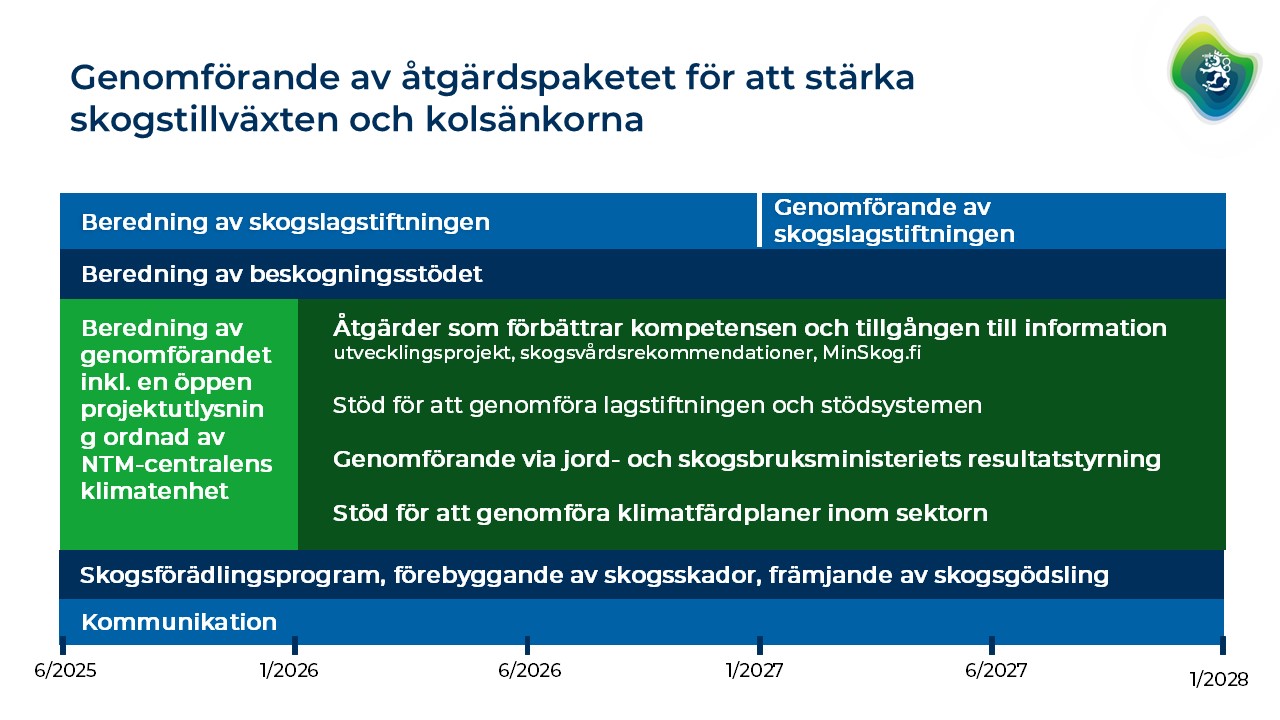 Genomförande av åtgärdspaketet för att stärka skogstillväxten och kolsänkorna

Beredning av skogslagstiftningen

Genomförande av skogslagstiftningen

Beredning av beskogningsstödet

Beredning av genomförandet inkl. en öppen projektutlysning ordnad av NTM-centralens klimatenhet

Åtgärder som förbättrar kompetensen och tillgången till information
utvecklingsprojekt, skogsvårdsrekommendationer, MinSkog.fi

Stöd för att genomföra lagstiftningen och stödsystemen

Genomförande via jord- och skogsbruksministeriets resultatstyrning

Stöd för att genomföra klimatfärdplaner inom sektorn

Skogsförädlingsprogram, förebyggande av skogsskador, främjande av skogsgödsling

Kommunikation

6/2025 1/2026 6/2026 1/2027 6/2027 1/2028